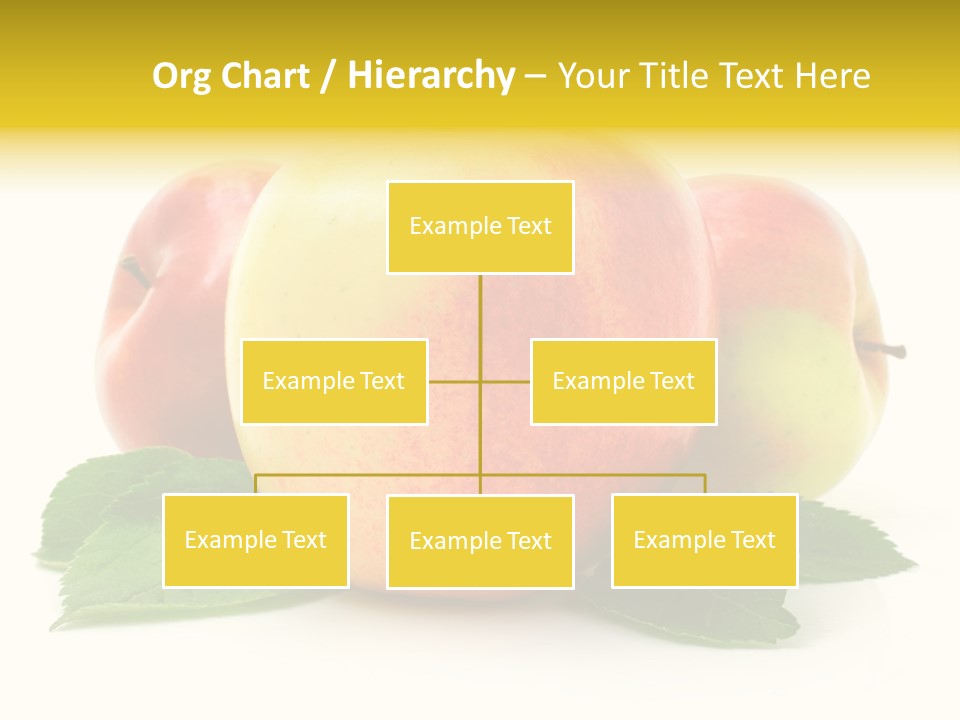 Org Chart / Hierarchy – Your Title Text Here

Example Text

Example Text

Example Text

Example Text

Example Text

Example Text